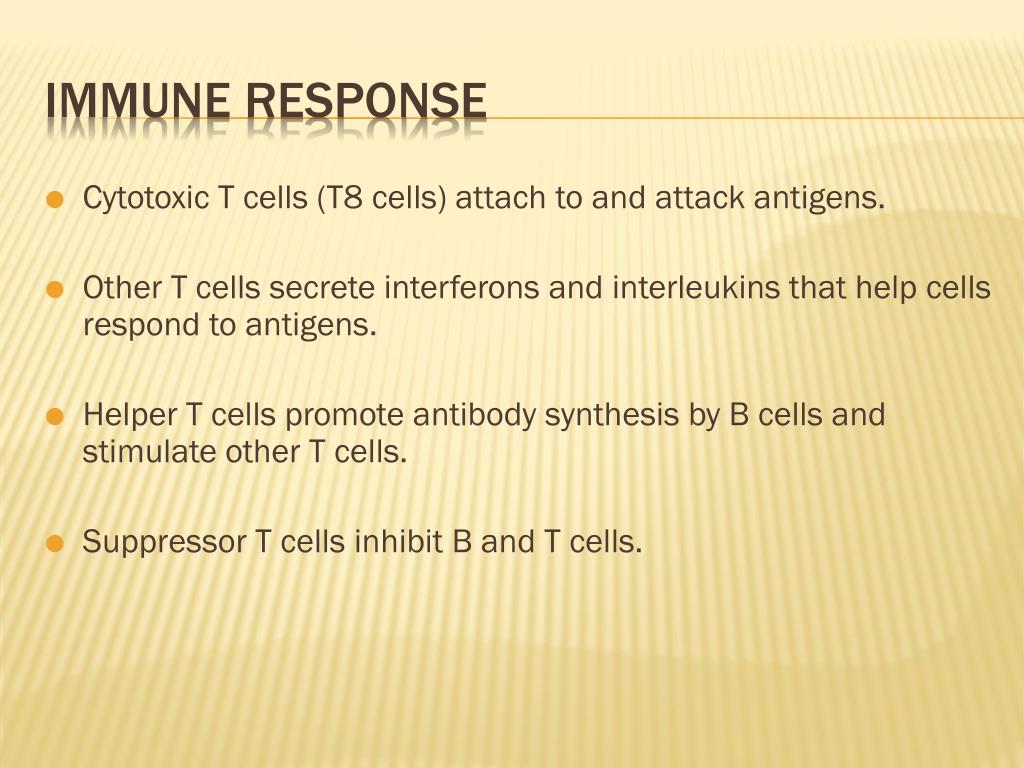 IMMUNE RESPONSE

Cytotoxic T cells (T8 cells) attach to and attack antigens.

Other T cells secrete interferons and interleukins that help cells respond to antigens.

Helper T cells promote antibody synthesis by B cells and stimulate other T cells.

Suppressor T cells inhibit B and T cells.